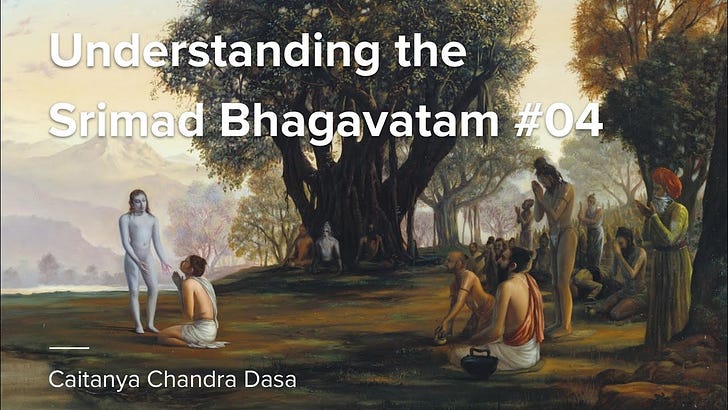 Understanding the Srimad Bhagavatam #04

Caitanya Chandra Dasa